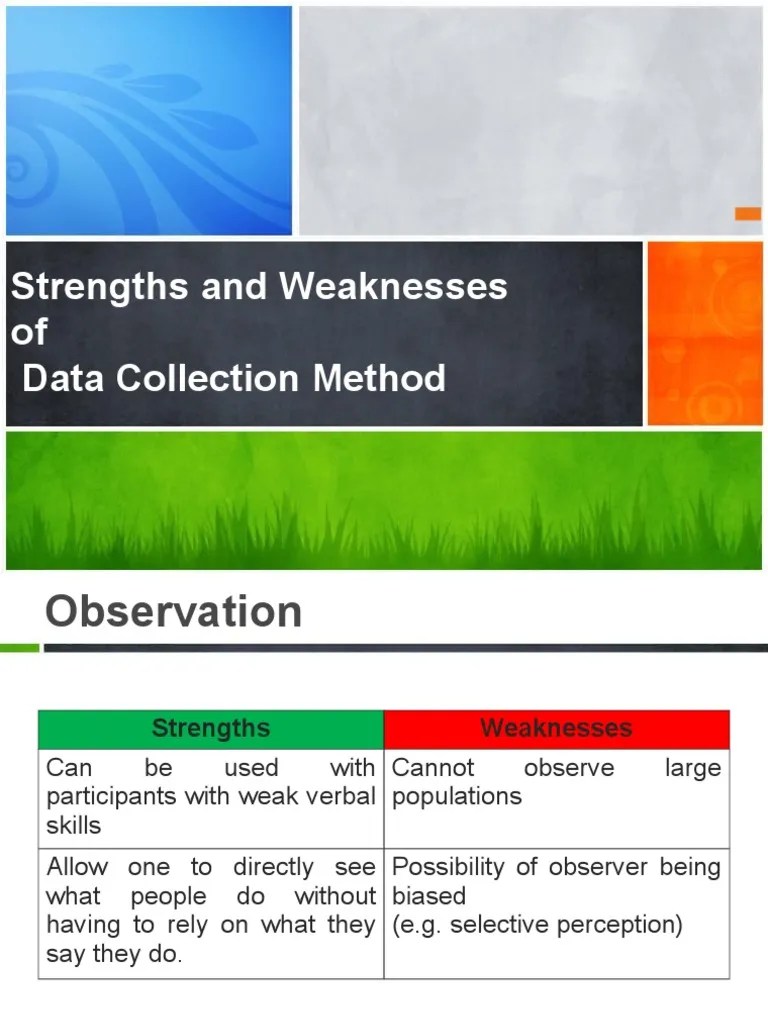 Strengths and Weaknesses of Data Collection Method

Observation

| Strengths | Weaknesses |
|---|---|
| Can be used with participants with weak verbal skills | Cannot observe large populations |
| Allow one to directly see what people do without having to rely on what they say they do. | Possibility of observer being biased (e.g. selective perception) |